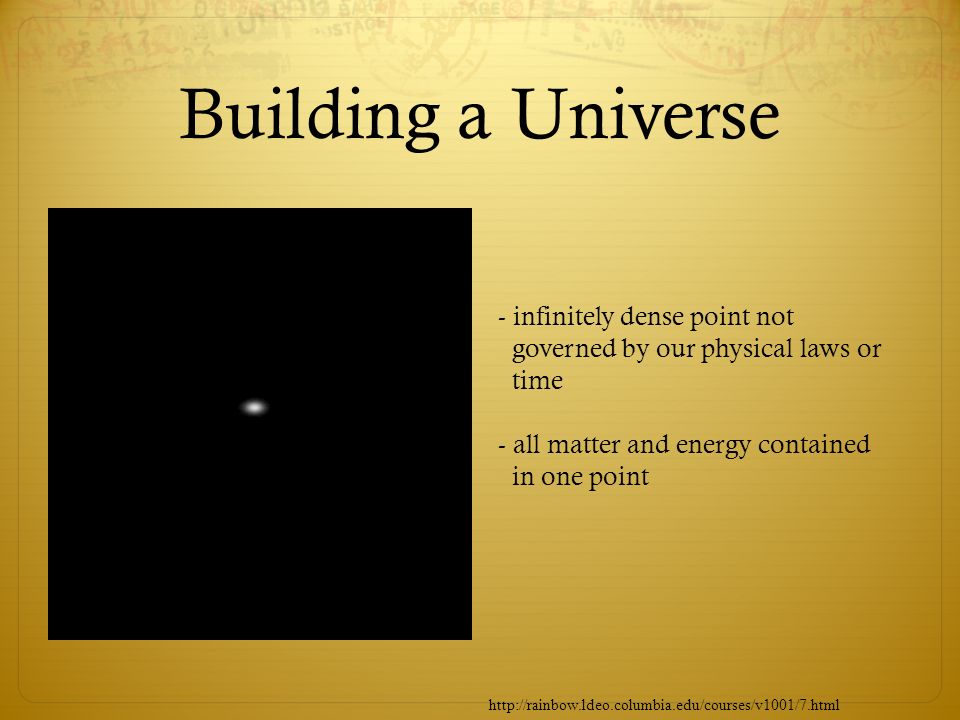 Building a Universe

- infinitely dense point not governed by our physical laws or time

- all matter and energy contained in one point

http://rainbow.ldeo.columbia.edu/courses/v1001/7.html